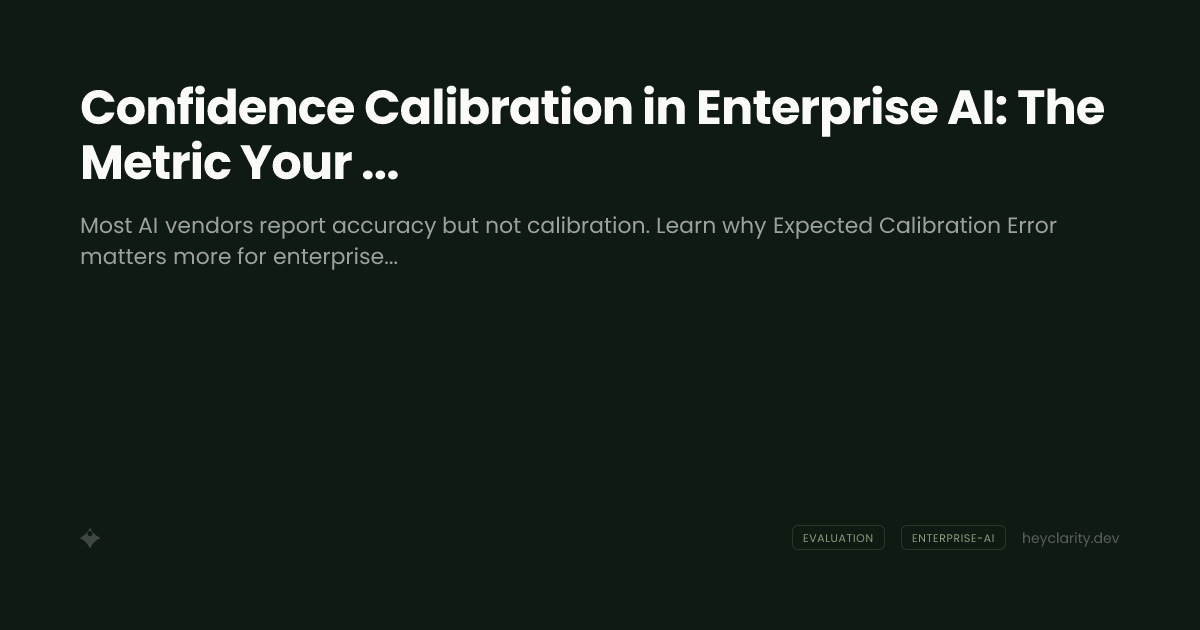 Confidence Calibration in Enterprise AI: The Metric Your ...

Most AI vendors report accuracy but not calibration. Learn why Expected Calibration Error matters more for enterprise...

EVALUATION ENTERPRISE-AI heyclarity.dev